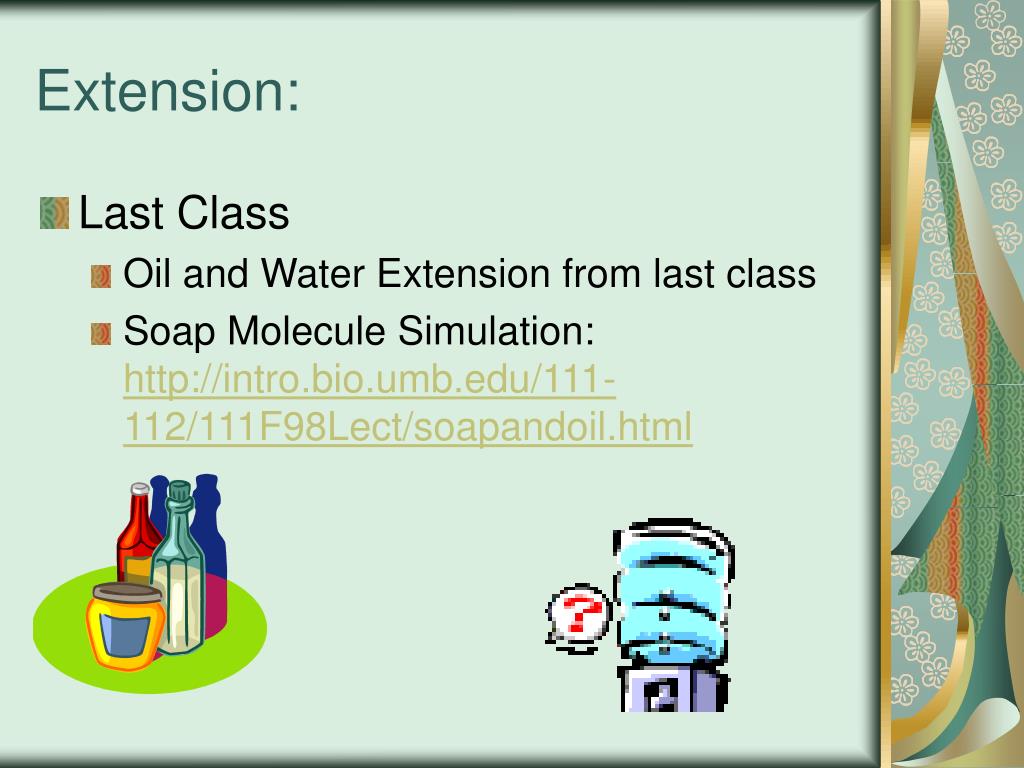 Extension:

Last Class

Oil and Water Extension from last class

Soap Molecule Simulation: http://intro.bio.umb.edu/111-112/111F98Lect/soapandoil.html

?